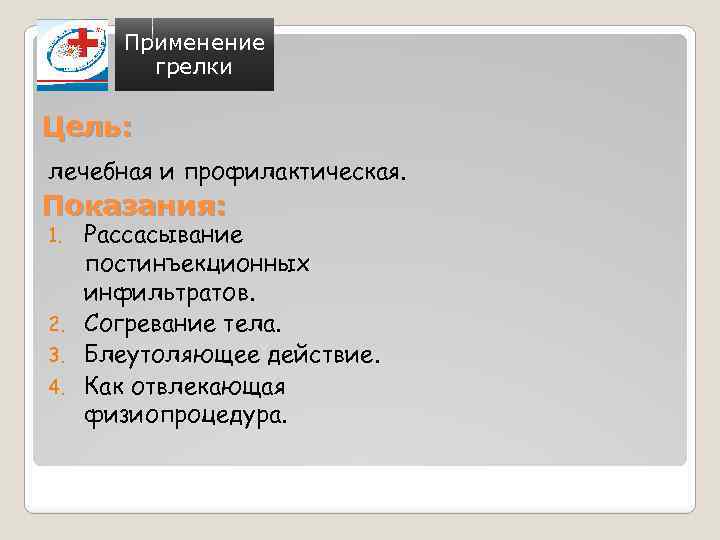 Применение грелки

Цель:

лечебная и профилактическая.

Показания:

1. Рассасывание постинъекционных инфильтратов.
2. Согревание тела.
3. Блеутоляющее действие.
4. Как отвлекающая физиопроцедура.